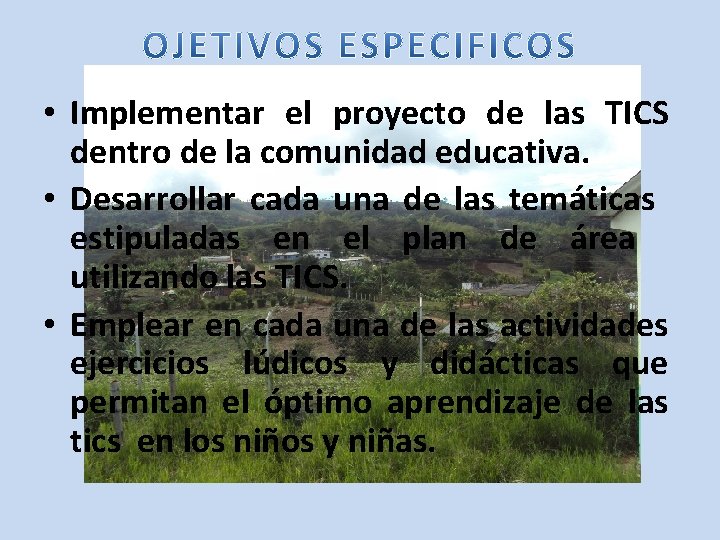 OJETIVOS ESPECIFICOS

• Implementar el proyecto de las TICS dentro de la comunidad educativa.

• Desarrollar cada una de las temáticas estipuladas en el plan de área utilizando las TICS.

• Emplear en cada una de las actividades ejercicios lúdicos y didácticas que permitan el óptimo aprendizaje de las tics en los niños y niñas.